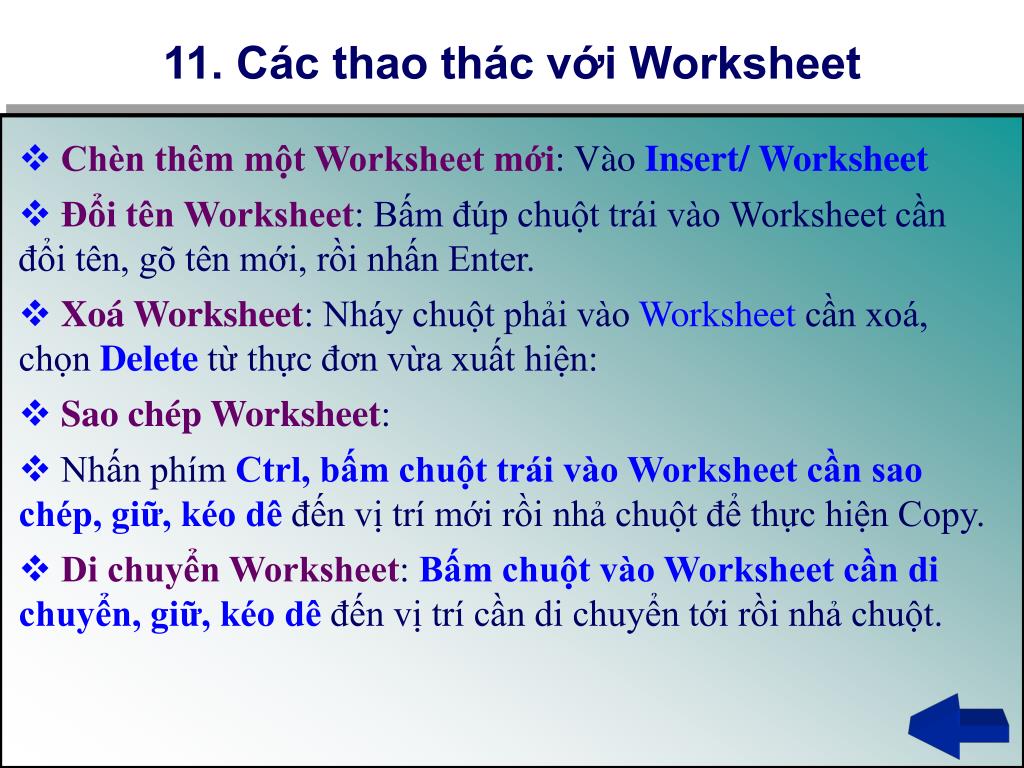 11. Các thao thác với Worksheet

❖ Chèn thêm một Worksheet mới: Vào Insert/ Worksheet

❖ Đổi tên Worksheet: Bấm đúp chuột trái vào Worksheet cần đổi tên, gõ tên mới, rồi nhấn Enter.

❖ Xoá Worksheet: Nháy chuột phải vào Worksheet cần xoá, chọn Delete từ thực đơn vừa xuất hiện:

❖ Sao chép Worksheet:

❖ Nhấn phím Ctrl, bấm chuột trái vào Worksheet cần sao chép, giữ, kéo dê đến vị trí mới rồi nhả chuột để thực hiện Copy.

❖ Di chuyển Worksheet: Bấm chuột vào Worksheet cần di chuyển, giữ, kéo dê đến vị trí cần di chuyển tới rồi nhả chuột.